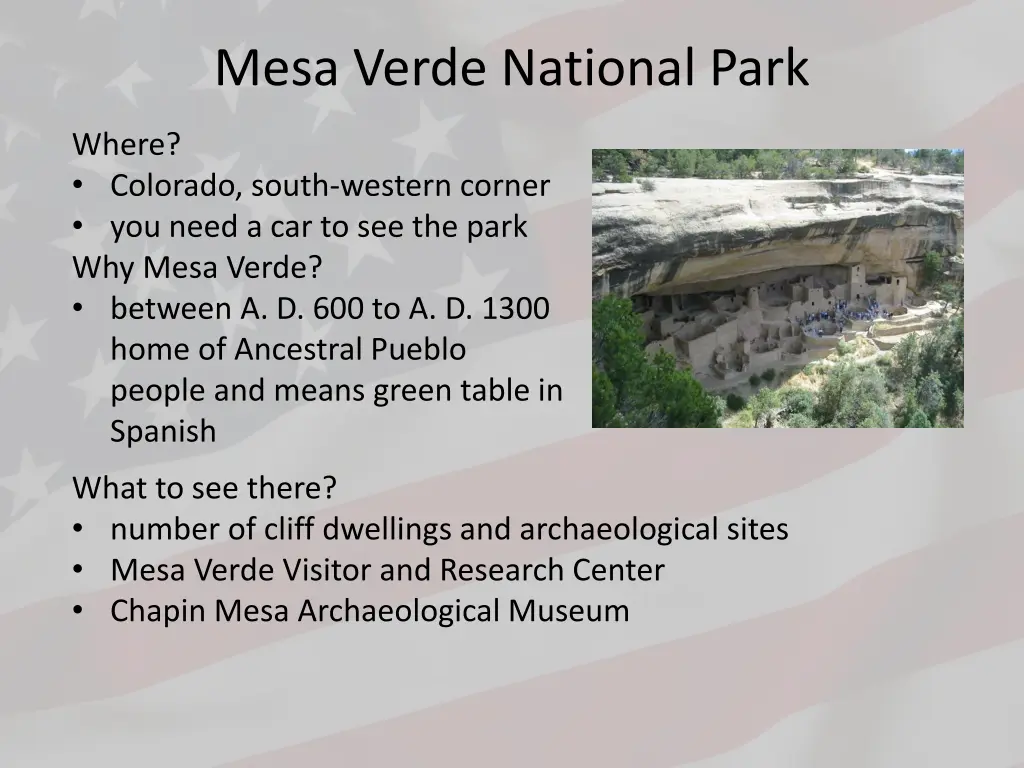 Mesa Verde National Park

Where?
• Colorado, south-western corner
• you need a car to see the park
Why Mesa Verde?
• between A. D. 600 to A. D. 1300 home of Ancestral Pueblo people and means green table in Spanish

What to see there?
• number of cliff dwellings and archaeological sites
• Mesa Verde Visitor and Research Center
• Chapin Mesa Archaeological Museum